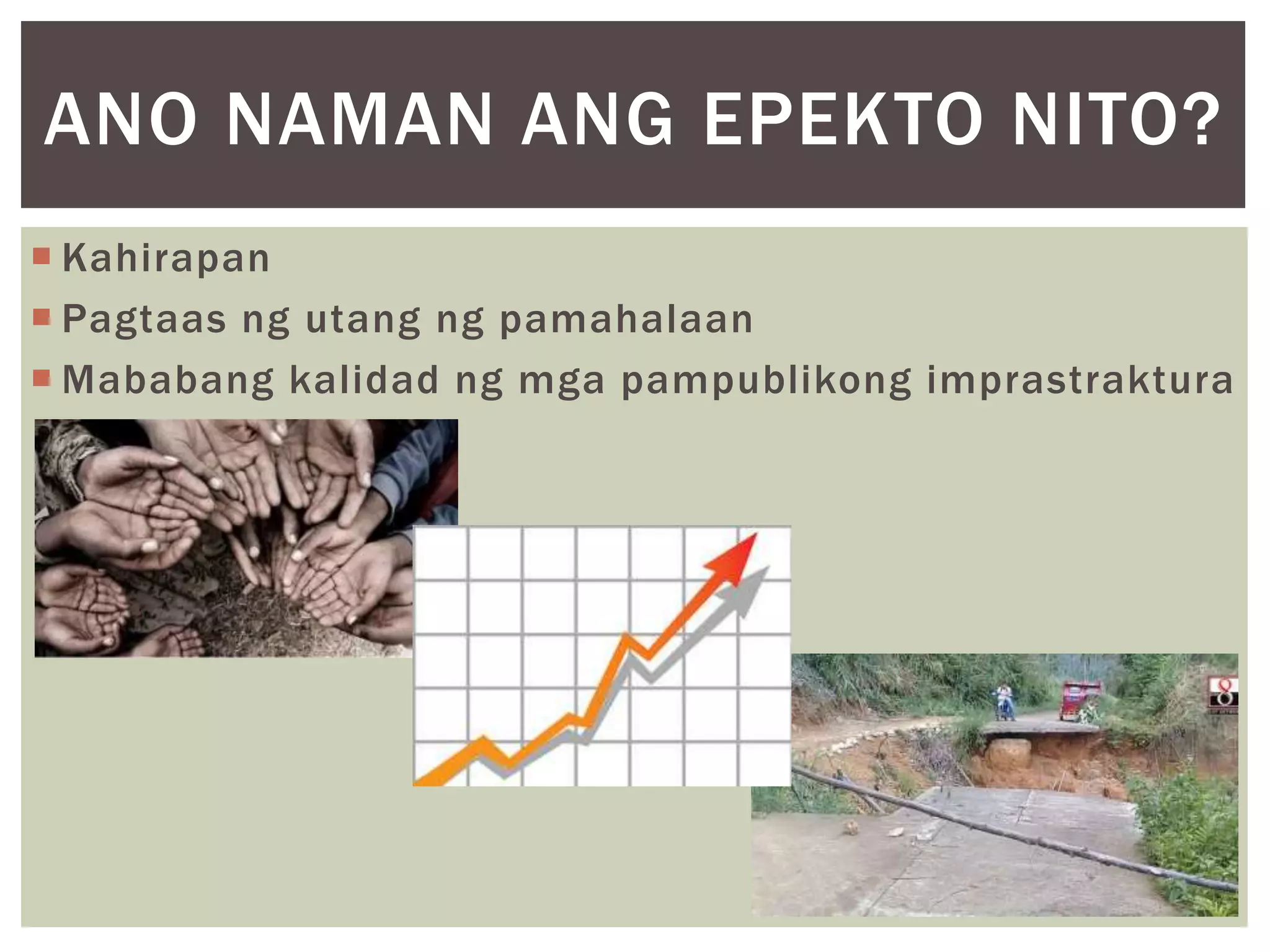 ANO NAMAN ANG EPEKTO NITO?

Kahirapan
Pagtaas ng utang ng pamahalaan
Mababang kalidad ng mga pampublikong imprastraktura

8